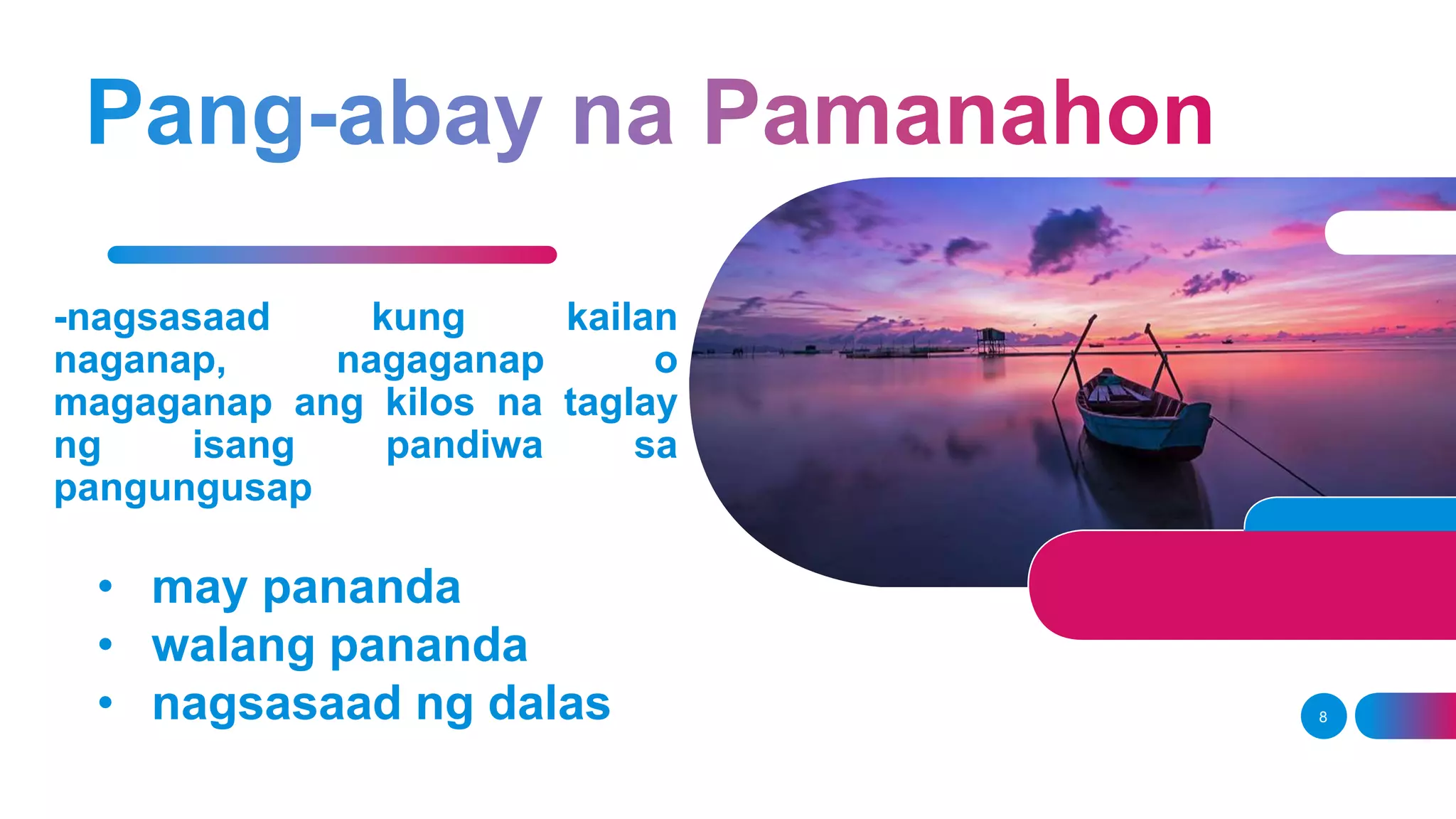 Pang-abay na Pamanahon

-nagsasaad kung kailan naganap, nagaganap o magaganap ang kilos na taglay ng isang pandiwa sa pangungusap

• may pananda
• walang pananda
• nagsasaad ng dalas

8